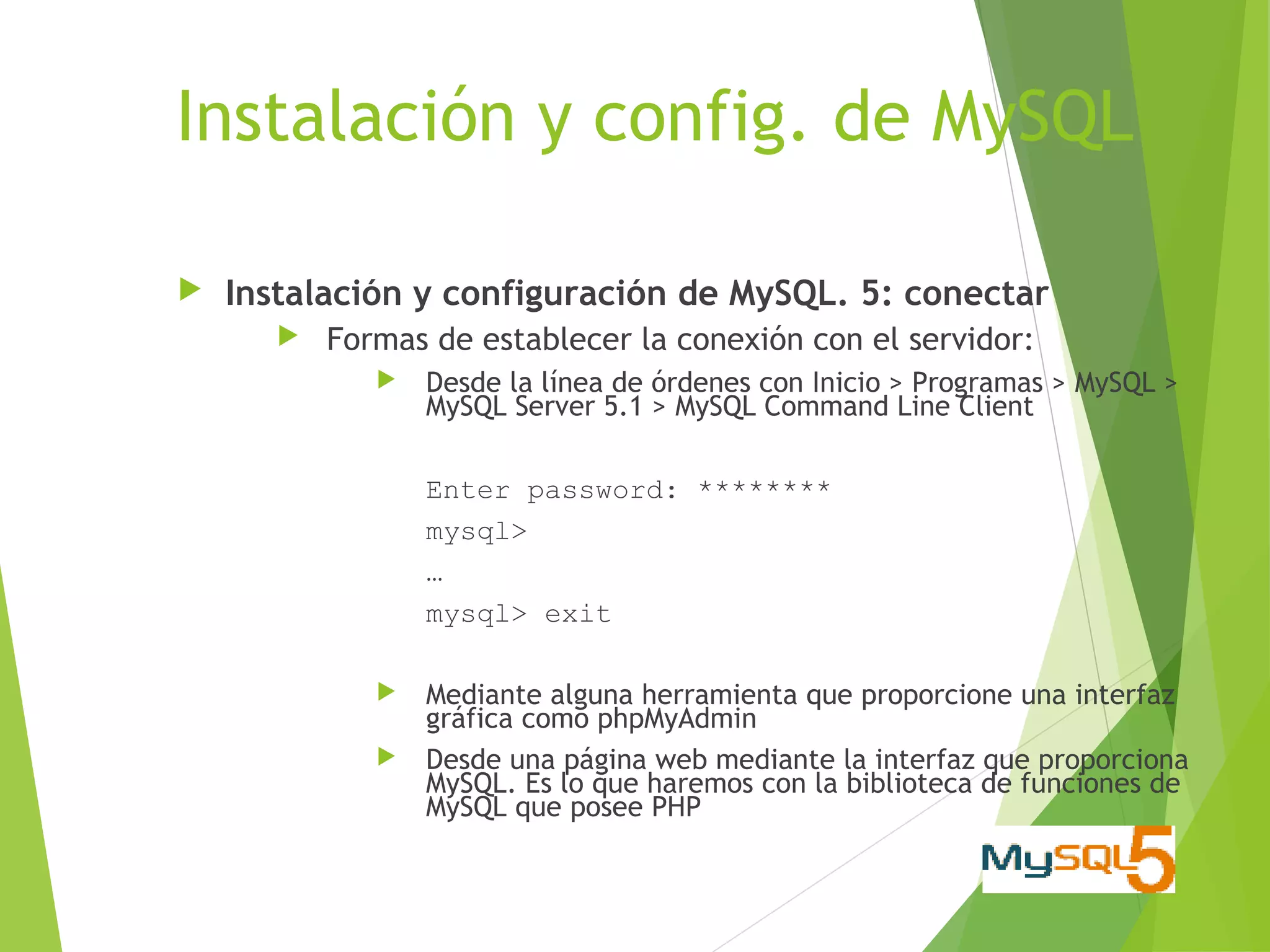 Instalación y config. de MySQL

Instalación y configuración de MySQL. 5: conectar

Formas de establecer la conexión con el servidor:

Desde la línea de órdenes con Inicio > Programas > MySQL > MySQL Server 5.1 > MySQL Command Line Client

Enter password: ********

mysql>

…

mysql> exit

Mediante alguna herramienta que proporcione una interfaz gráfica como phpMyAdmin

Desde una página web mediante la interfaz que proporciona MySQL. Es lo que haremos con la biblioteca de funciones de MySQL que posee PHP

MySQL5